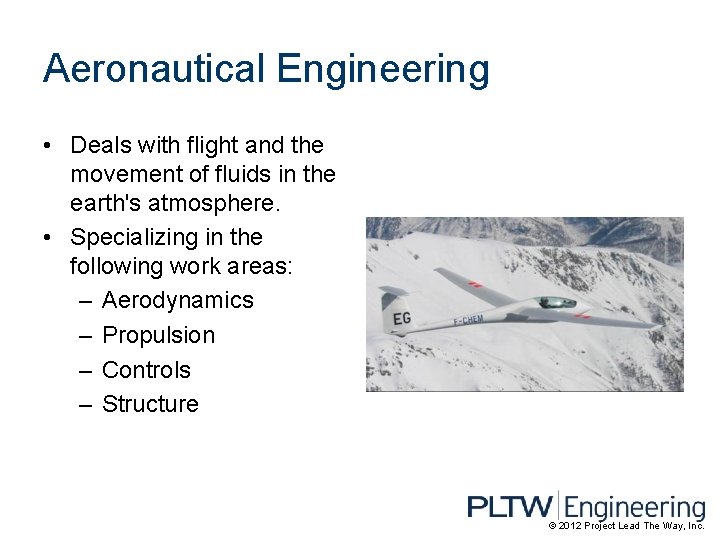 Aeronautical Engineering

• Deals with flight and the movement of fluids in the earth's atmosphere.
• Specializing in the following work areas:
– Aerodynamics
– Propulsion
– Controls
– Structure

EG

F-CHEM

PLTW Engineering
© 2012 Project Lead The Way, Inc.